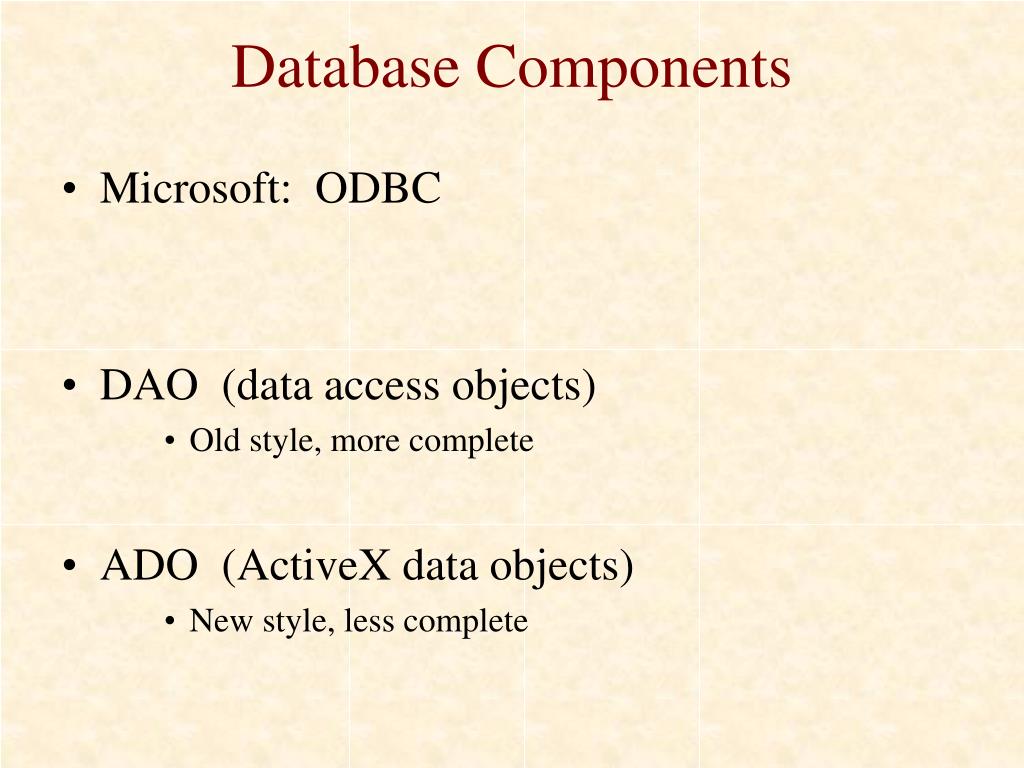 Database Components

• Microsoft: ODBC

• DAO (data access objects)
  • Old style, more complete

• ADO (ActiveX data objects)
  • New style, less complete